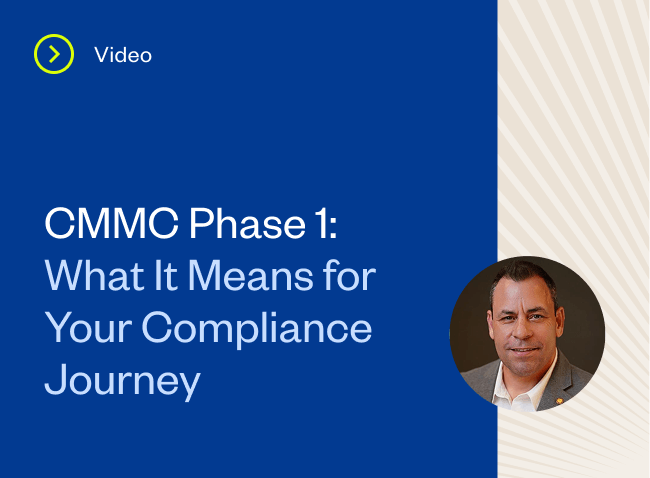 Video

CMMC Phase 1: What It Means for Your Compliance Journey